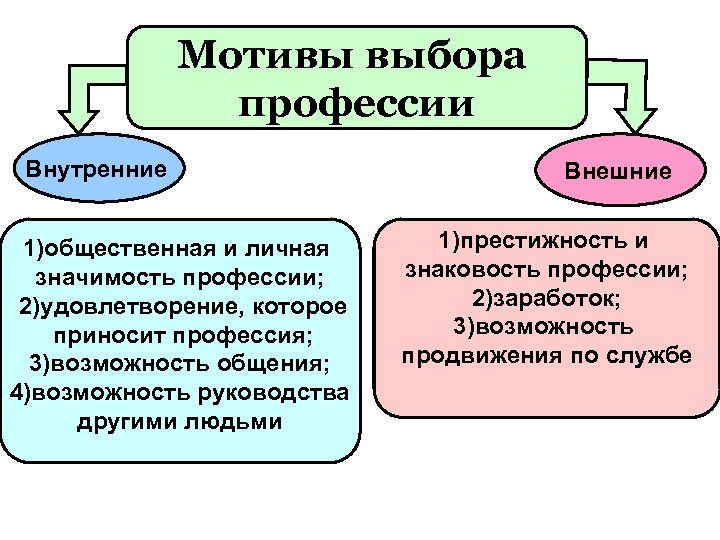 Мотивы выбора профессии

Внутренние

Внешние

1)общественная и личная значимость профессии;
2)удовлетворение, которое приносит профессия;
3)возможность общения;
4)возможность руководства другими людьми

1)престижность и знаковость профессии;
2)заработок;
3)возможность продвижения по службе